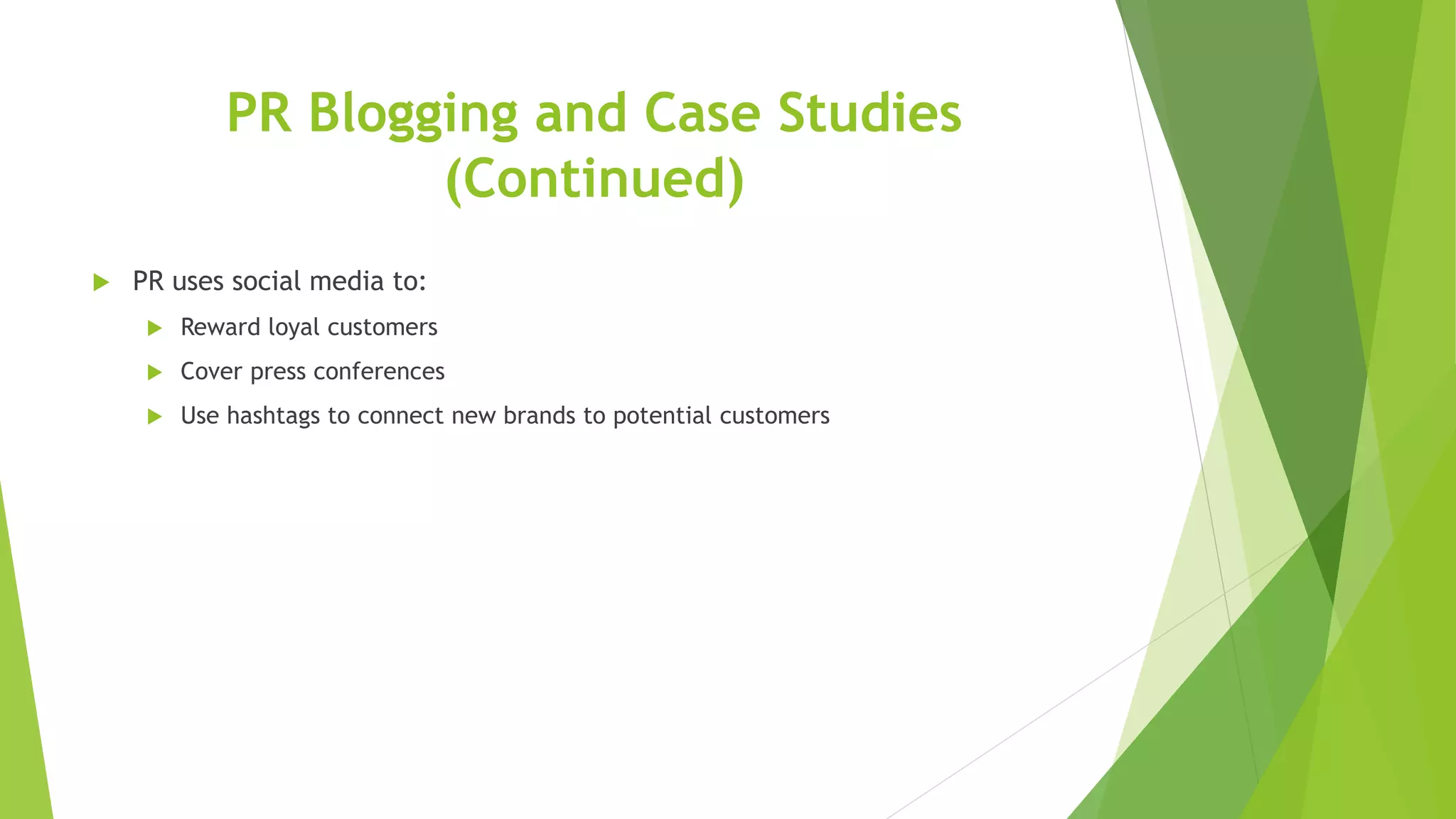 PR Blogging and Case Studies (Continued)

PR uses social media to:

Reward loyal customers

Cover press conferences

Use hashtags to connect new brands to potential customers